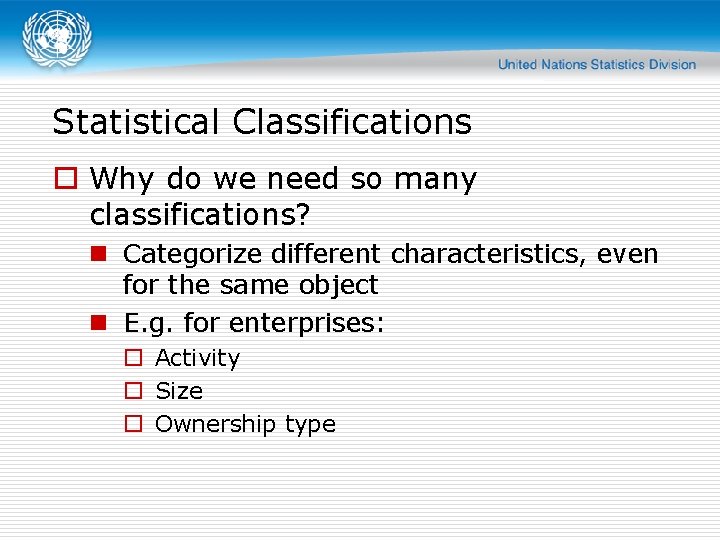 United Nations Statistics Division

Statistical Classifications

Why do we need so many classifications?

Categorize different characteristics, even for the same object

E.g. for enterprises:

Activity

Size

Ownership type